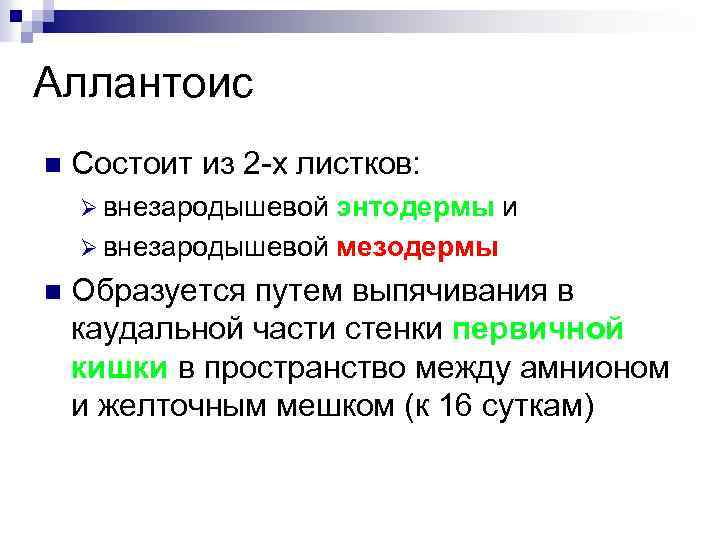 Аллантоис

Состоит из 2-х листков:

внезародышевой энтодермы и

внезародышевой мезодермы

Образуется путем выпячивания в каудальной части стенки первичной кишки в пространство между амнионом и желточным мешком (к 16 суткам)